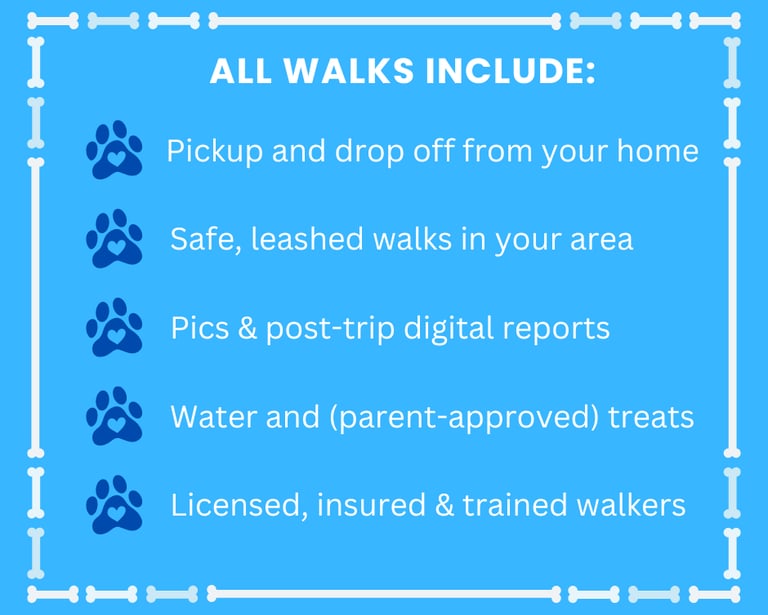 ALL WALKS INCLUDE:

Pickup and drop off from your home

Safe, leashed walks in your area

Pics & post-trip digital reports

Water and (parent-approved) treats

Licensed, insured & trained walkers